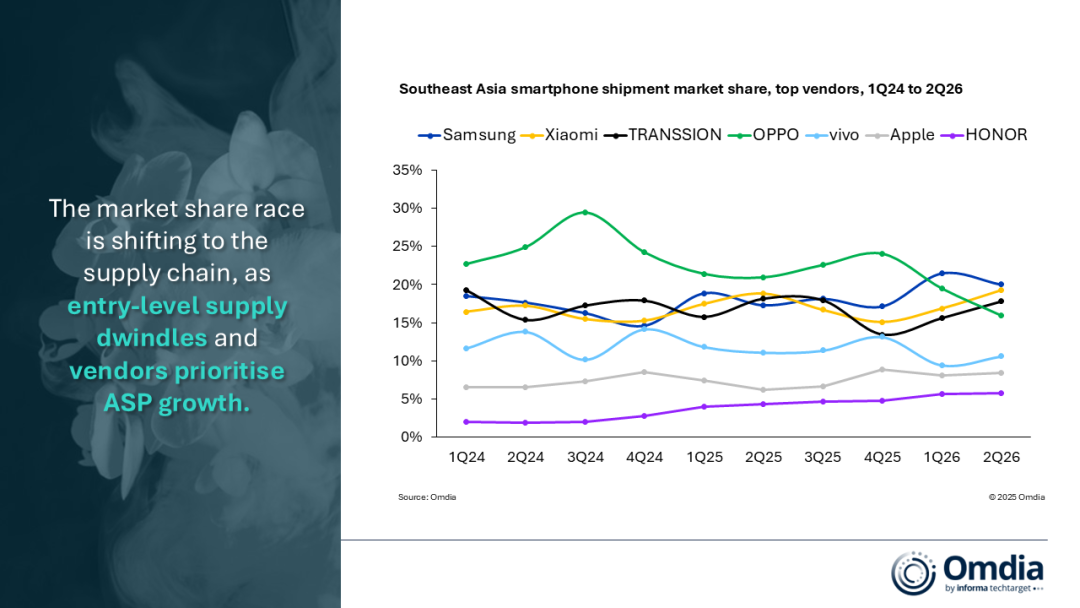 The market share race is shifting to the supply chain, as entry-level supply dwindles and vendors prioritise ASP growth.

Southeast Asia smartphone shipment market share, top vendors, 1Q24 to 2Q26

Samsung Xiaomi TRANSSION OPPO vivo Apple HONOR

35%
30%
25%
20%
15%
10%
5%
0%

1Q24 2Q24 3Q24 4Q24 1Q25 2Q25 3Q25 4Q25 1Q26 2Q26

Source: Omdia

© 2025 Omdia

Omdia
by informa techtarget